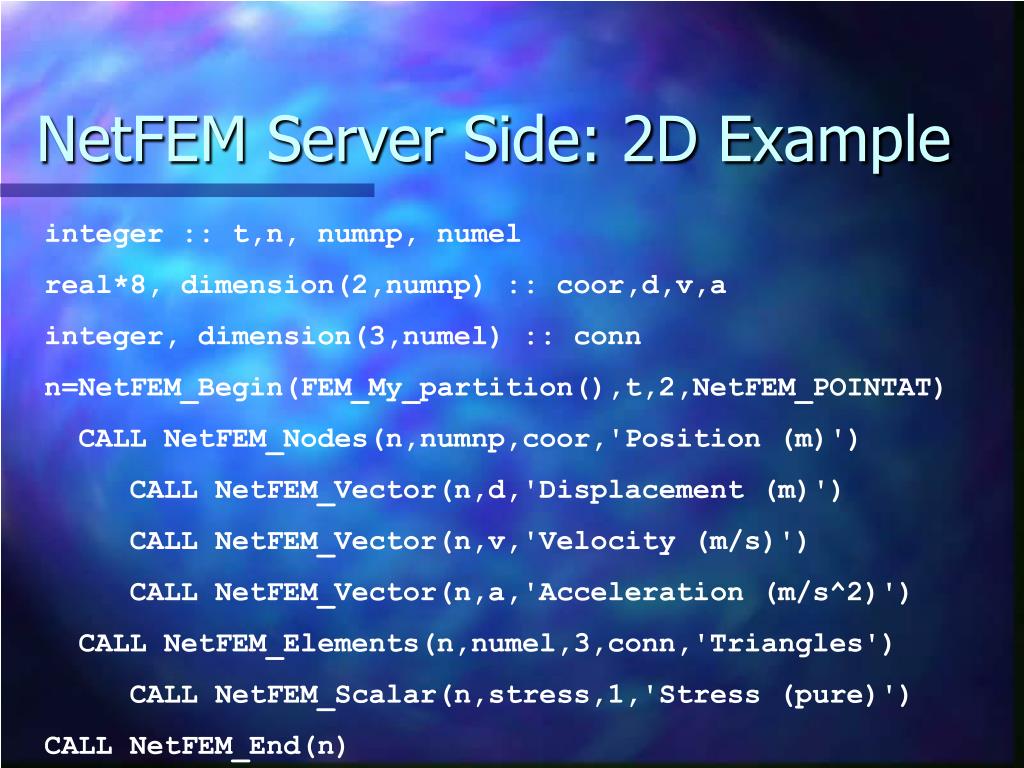 NetFEM Server Side: 2D Example

integer :: t,n, numnp, numel

real*8, dimension(2,numnp) :: coor,d,v,a

integer, dimension(3,numel) :: conn

n=NetFEM_Begin(FEM_My_partition(),t,2,NetFEM_POINTAT)

CALL NetFEM_Nodes(n,numnp,coor,'Position (m)')

CALL NetFEM_Vector(n,d,'Displacement (m)')

CALL NetFEM_Vector(n,v,'Velocity (m/s)')

CALL NetFEM_Vector(n,a,'Acceleration (m/s^2)')

CALL NetFEM_Elements(n,numel,3,conn,'Triangles')

CALL NetFEM_Scalar(n,stress,1,'Stress (pure)')

CALL NetFEM_End(n)